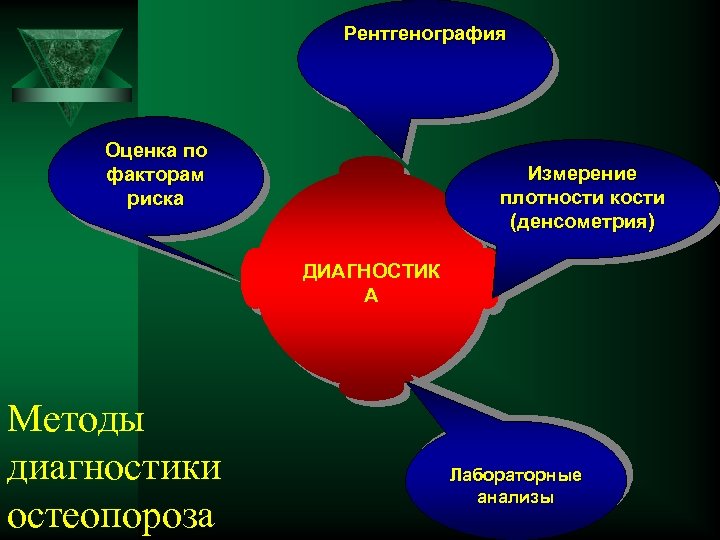 Рентгенография

Оценка по факторам риска

Измерение плотности кости (денсометрия)

ДИАГНОСТИК А

Лабораторные анализы

Методы диагностики остеопороза